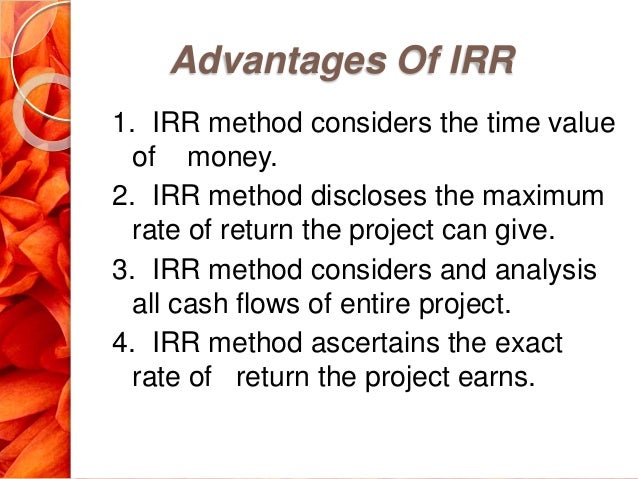 Advantages Of IRR

1. IRR method considers the time value of money.

2. IRR method discloses the maximum rate of return the project can give.

3. IRR method considers and analysis all cash flows of entire project.

4. IRR method ascertains the exact rate of return the project earns.